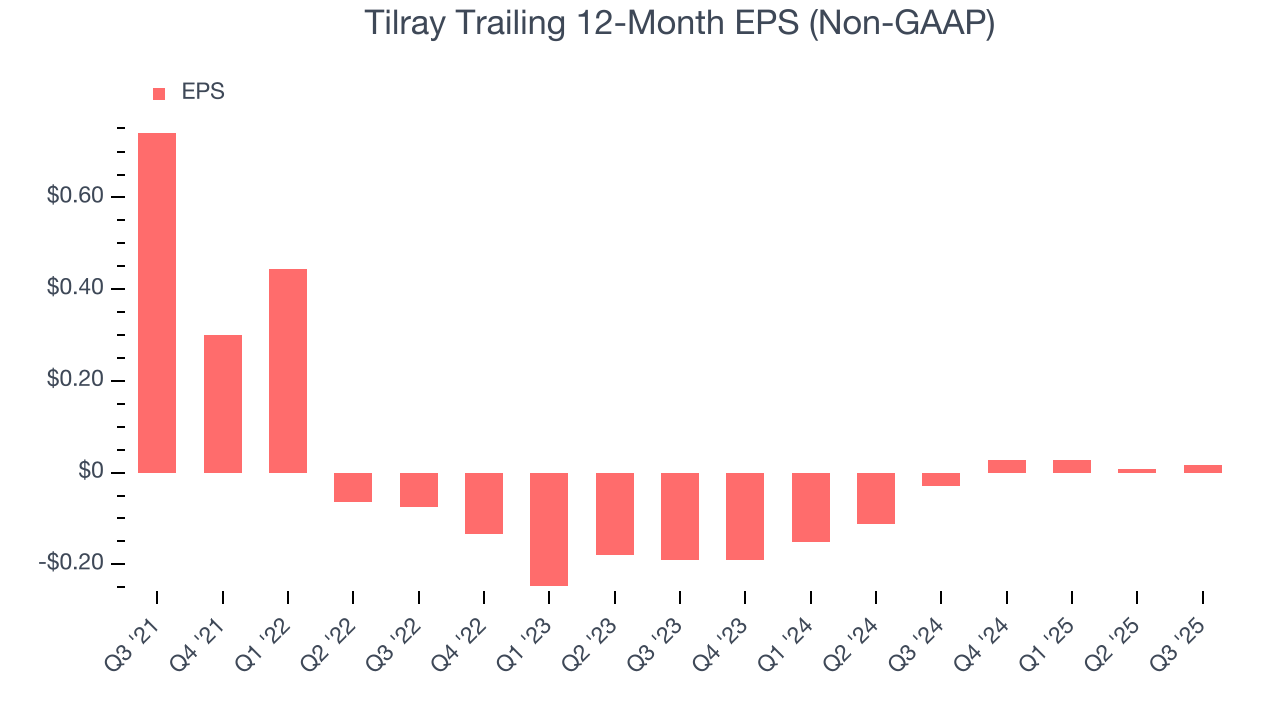 Tilray Trailing 12-Month EPS (Non-GAAP)

EPS

$0.60
$0.40
$0.20
$0
-$0.20

Q3 '21
Q4 '21
Q1 '22
Q2 '22
Q3 '22
Q4 '22
Q1 '23
Q2 '23
Q3 '23
Q4 '23
Q1 '24
Q2 '24
Q3 '24
Q4 '24
Q1 '25
Q2 '25
Q3 '25